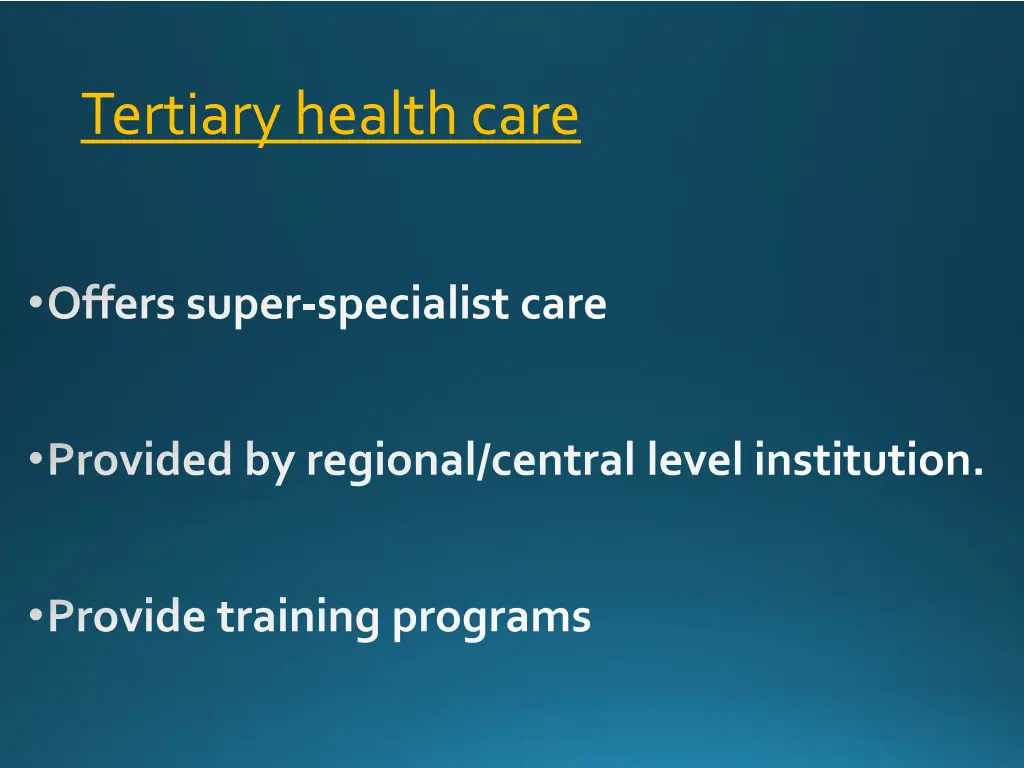 Tertiary health care

• Offers super-specialist care

• Provided by regional/central level institution.

• Provide training programs